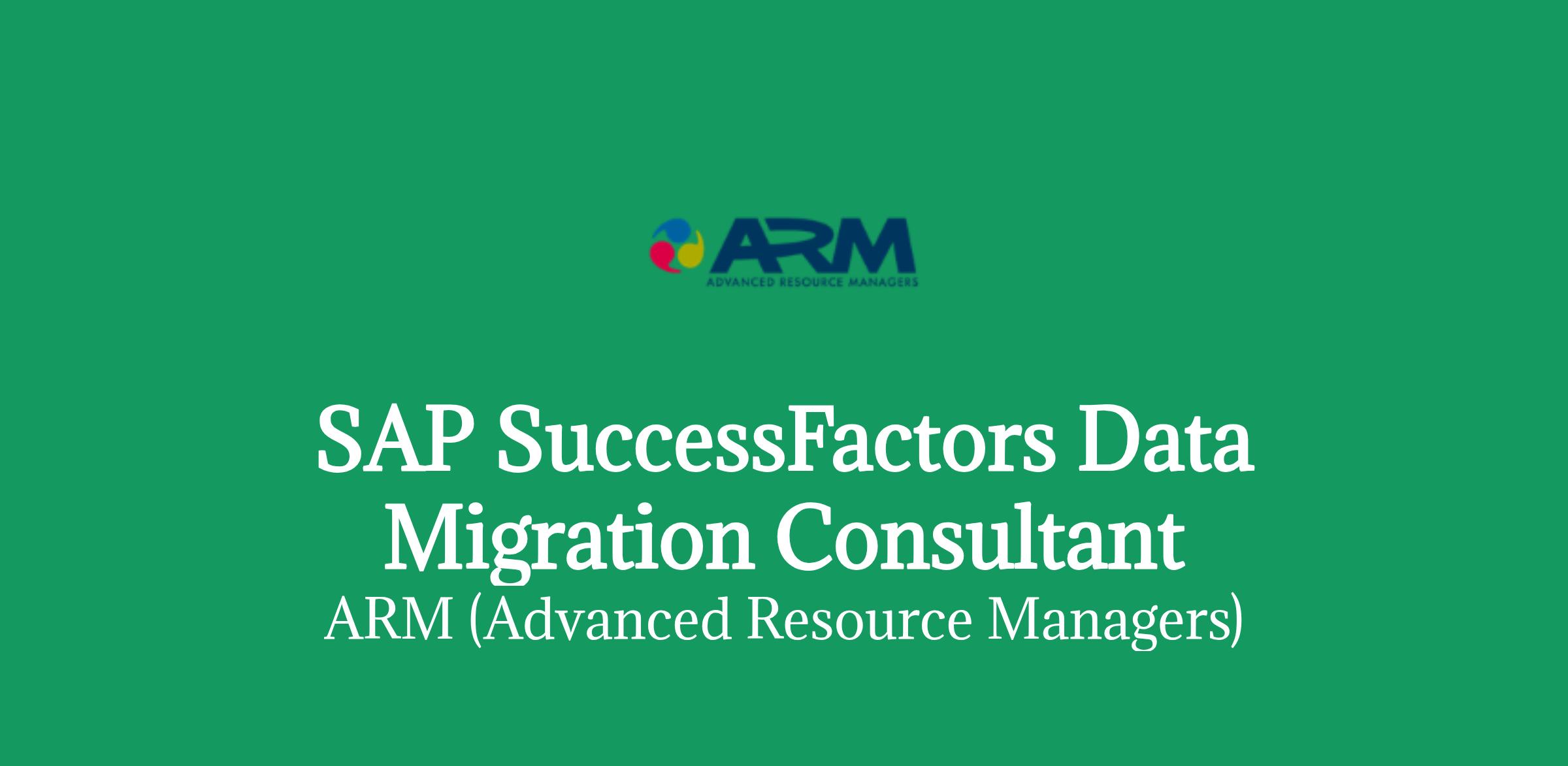 ARM
ADVANCED RESOURCE MANAGERS

SAP SuccessFactors Data Migration Consultant
ARM (Advanced Resource Managers)